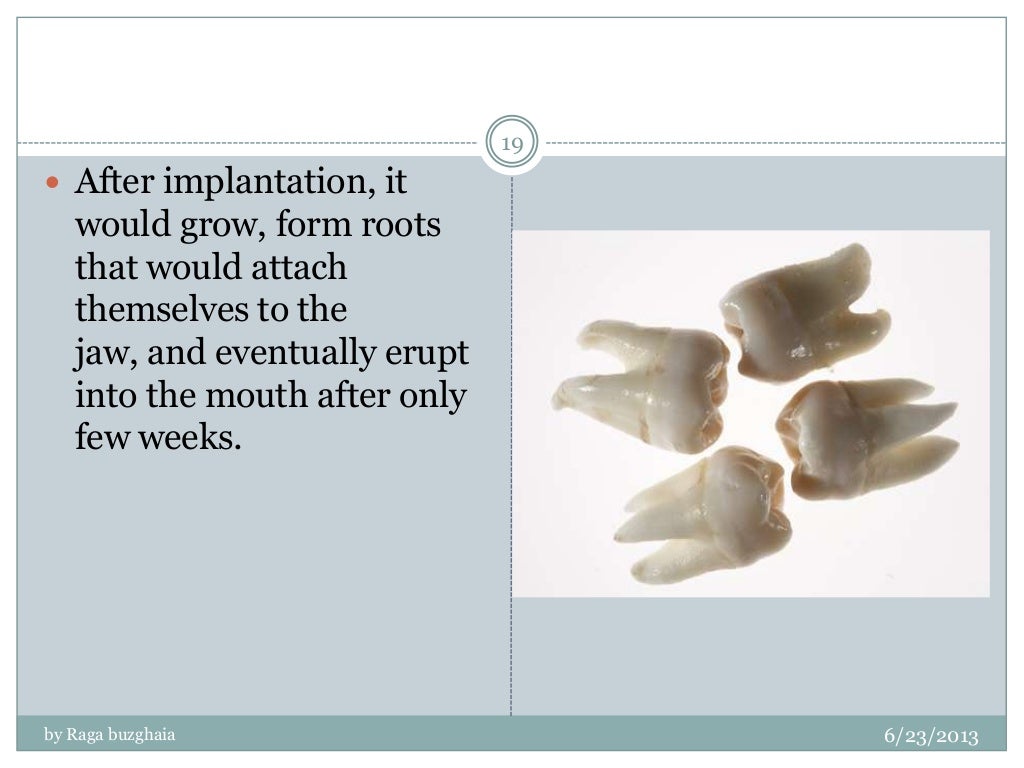 19

After implantation, it would grow, form roots that would attach themselves to the jaw, and eventually erupt into the mouth after only few weeks.

by Raga buzghaia

6/23/2013